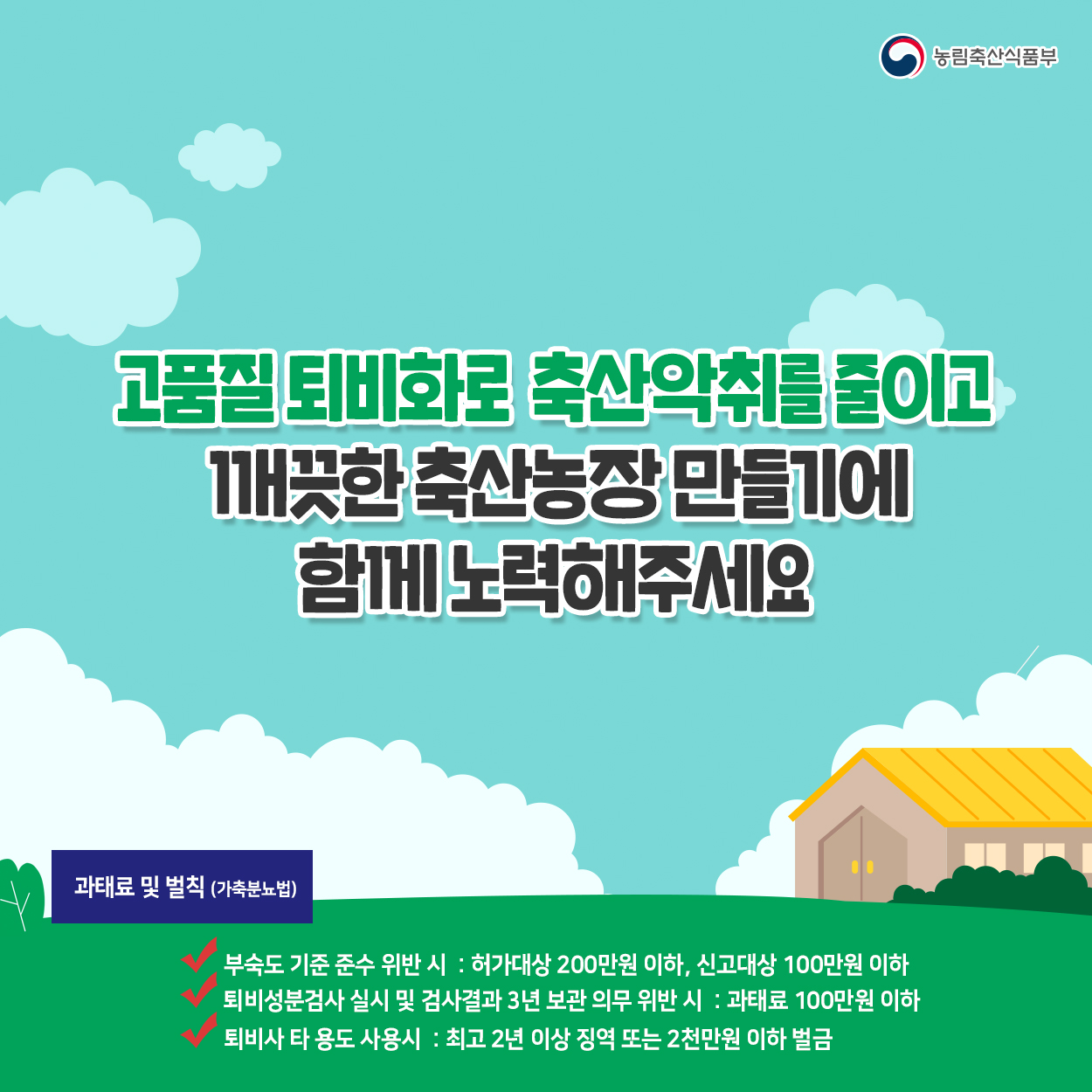 농림축산식품부

고품질 퇴비화로 축산악취를 줄이고
깨끗한 축산농장 만들기에
함께 노력해주세요

과태료 및 벌칙 (가축분뇨법)

부숙도 기준 준수 위반 시 : 허가대상 200만원 이하, 신고대상 100만원 이하
퇴비성분검사 실시 및 검사결과 3년 보관 의무 위반 시 : 과태료 100만원 이하
퇴비사 타 용도 사용시 : 최고 2년 이상 징역 또는 2천만원 이하 벌금